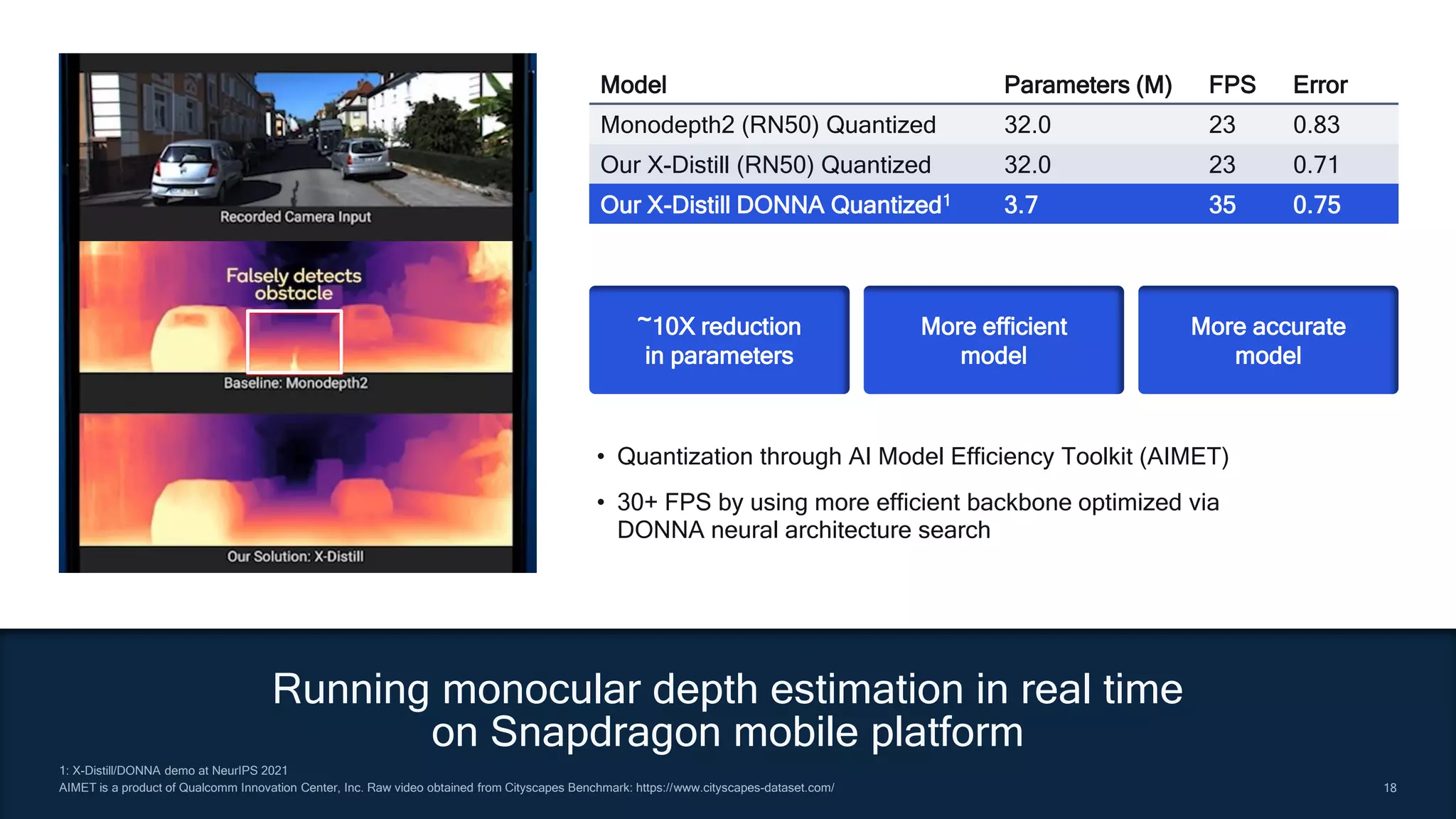 Recorded Camera Input

Falsely detects obstacle

Baseline: Monodepth2

Our Solution: X-Distill

| Model | Parameters (M) | FPS | Error |
|---|---|---|---|
| Monodepth2 (RN50) Quantized | 32.0 | 23 | 0.83 |
| Our X-Distill (RN50) Quantized | 32.0 | 23 | 0.71 |
| Our X-Distill DONNA Quantized$^1$ | 3.7 | 35 | 0.75 |

~10X reduction in parameters

More efficient model

More accurate model

• Quantization through AI Model Efficiency Toolkit (AIMET)

• 30+ FPS by using more efficient backbone optimized via DONNA neural architecture search

Running monocular depth estimation in real time on Snapdragon mobile platform

1: X-Distill/DONNA demo at NeurIPS 2021
AIMET is a product of Qualcomm Innovation Center, Inc. Raw video obtained from Cityscapes Benchmark: https://www.cityscapes-dataset.com/

18